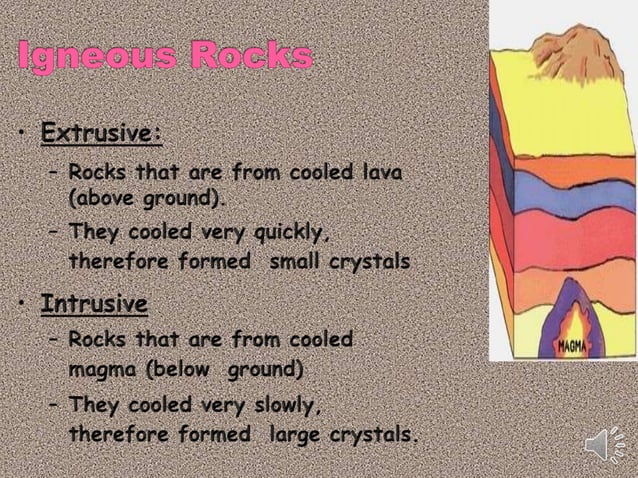 Igneous Rocks

• Extrusive:
– Rocks that are from cooled lava (above ground).
– They cooled very quickly, therefore formed small crystals

• Intrusive
– Rocks that are from cooled magma (below ground)
– They cooled very slowly, therefore formed large crystals.

MAGMA